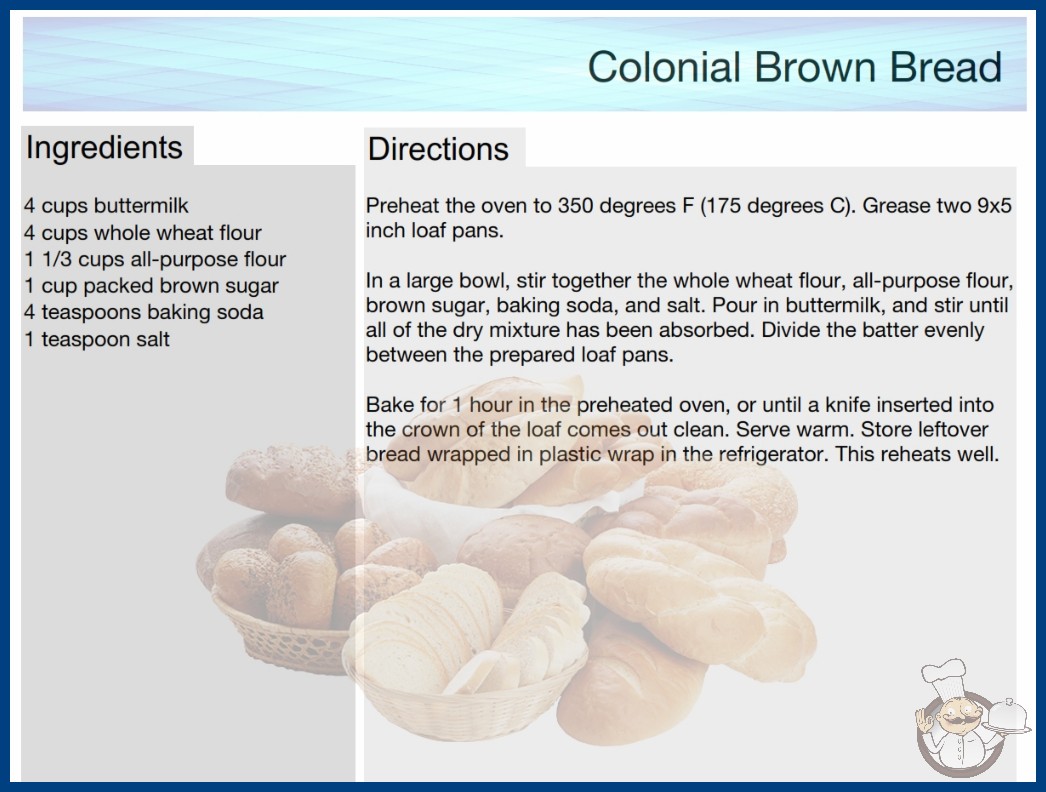 Colonial Brown Bread

Ingredients

4 cups buttermilk
4 cups whole wheat flour
1 1/3 cups all-purpose flour
1 cup packed brown sugar
4 teaspoons baking soda
1 teaspoon salt

Directions

Preheat the oven to 350 degrees F (175 degrees C). Grease two 9x5 inch loaf pans.

In a large bowl, stir together the whole wheat flour, all-purpose flour, brown sugar, baking soda, and salt. Pour in buttermilk, and stir until all of the dry mixture has been absorbed. Divide the batter evenly between the prepared loaf pans.

Bake for 1 hour in the preheated oven, or until a knife inserted into the crown of the loaf comes out clean. Serve warm. Store leftover bread wrapped in plastic wrap in the refrigerator. This reheats well.